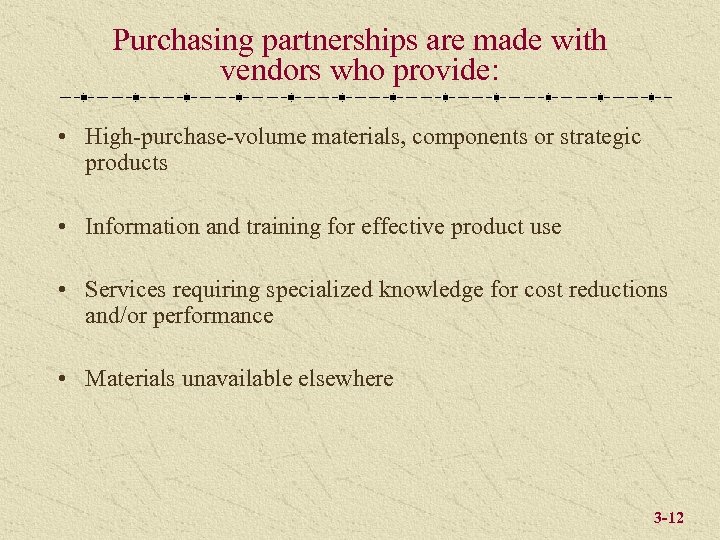 Purchasing partnerships are made with vendors who provide:

• High-purchase-volume materials, components or strategic products

• Information and training for effective product use

• Services requiring specialized knowledge for cost reductions and/or performance

• Materials unavailable elsewhere

3-12